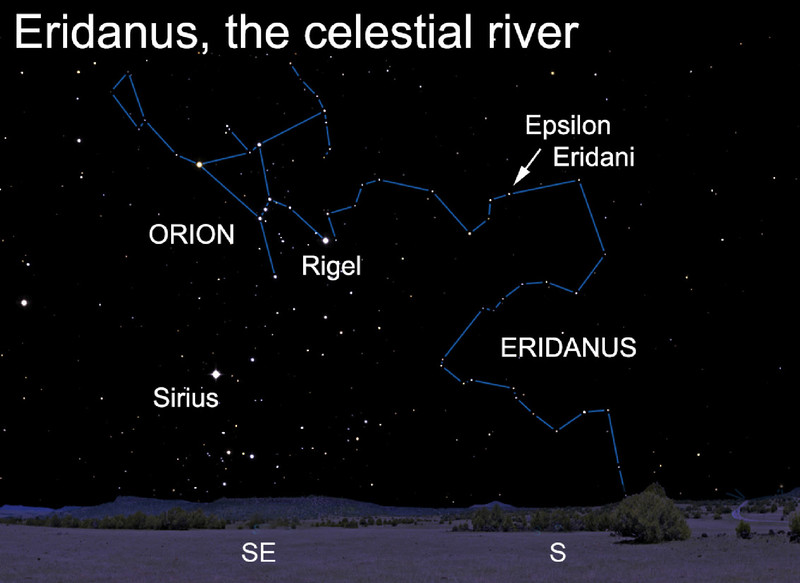 Eridanus, the celestial river

Epsilon Eridani

ORION

Rigel

ERIDANUS

Sirius

SE

S